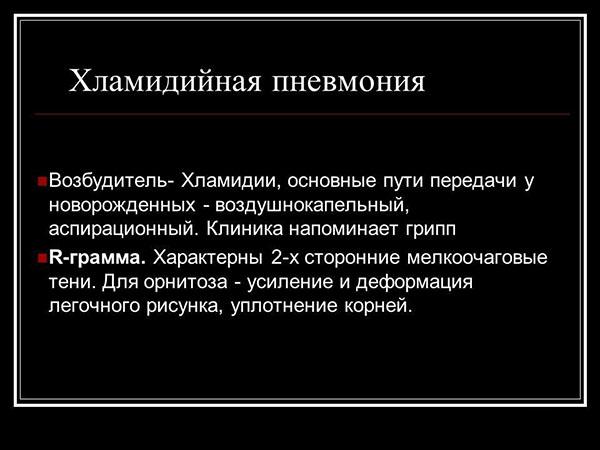 Хламидийная пневмония

Возбудитель- Хламидии, основные пути передачи у новорожденных - воздушнокапельный, аспирационный. Клиника напоминает грипп

R-грамма. Характерны 2-х сторонние мелкоочаговые тени. Для орнитоза - усиление и деформация легочного рисунка, уплотнение корней.